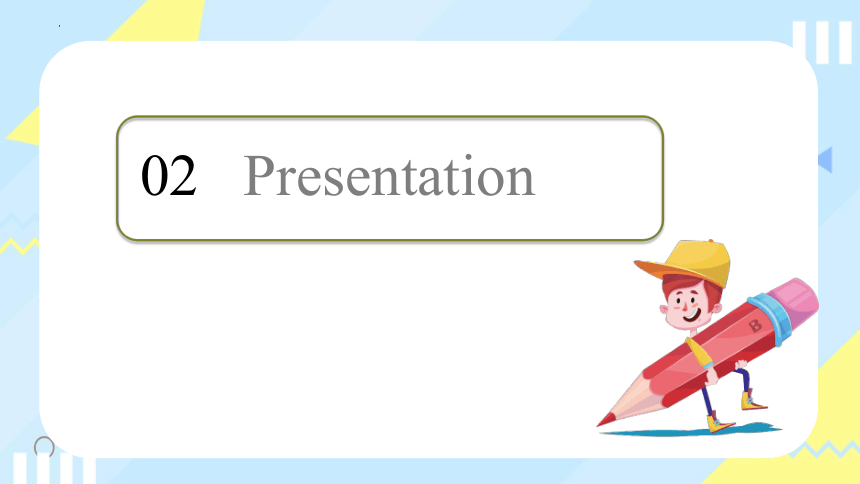 02 Presentation

B